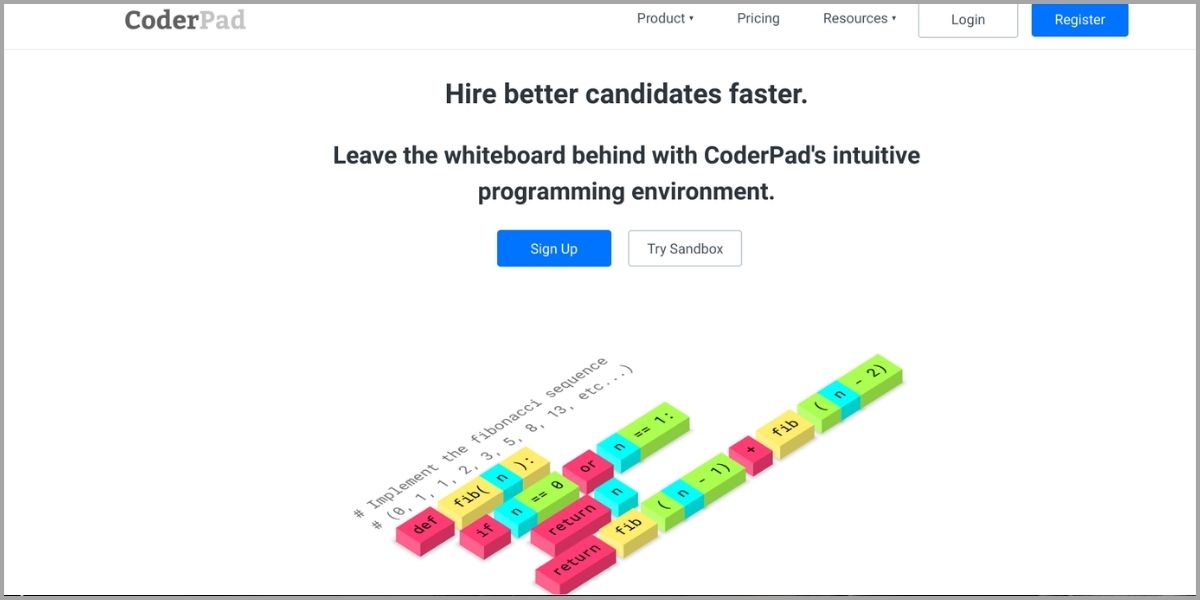 CoderPad

Product ▾ Pricing Resources ▾ Login Register

Hire better candidates faster.

Leave the whiteboard behind with CoderPad's intuitive programming environment.

Sign Up Try Sandbox

# Implement the fibonacci sequence
# (0, 1, 1, 2, 3, 5, 8, 13, etc...)

def fib( n ):
if n == 0 or n == 1:
return n
return fib ( n - 1) + fib ( n - 2)